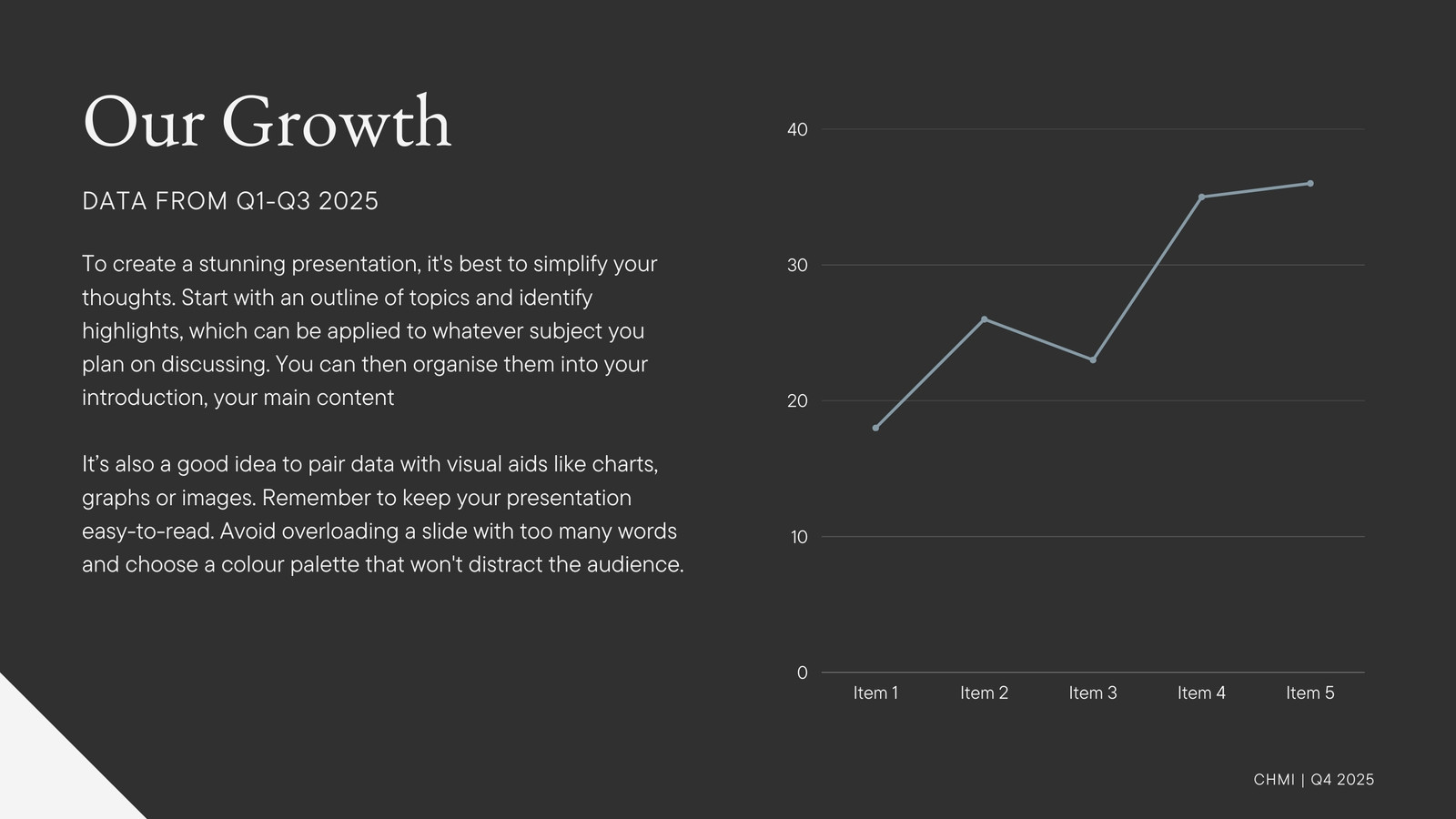 Our Growth

DATA FROM Q1-Q3 2025

To create a stunning presentation, it's best to simplify your thoughts. Start with an outline of topics and identify highlights, which can be applied to whatever subject you plan on discussing. You can then organise them into your introduction, your main content

It's also a good idea to pair data with visual aids like charts, graphs or images. Remember to keep your presentation easy-to-read. Avoid overloading a slide with too many words and choose a colour palette that won't distract the audience.

40
30
20
10
0
Item 1
Item 2
Item 3
Item 4
Item 5

CHMI | Q4 2025